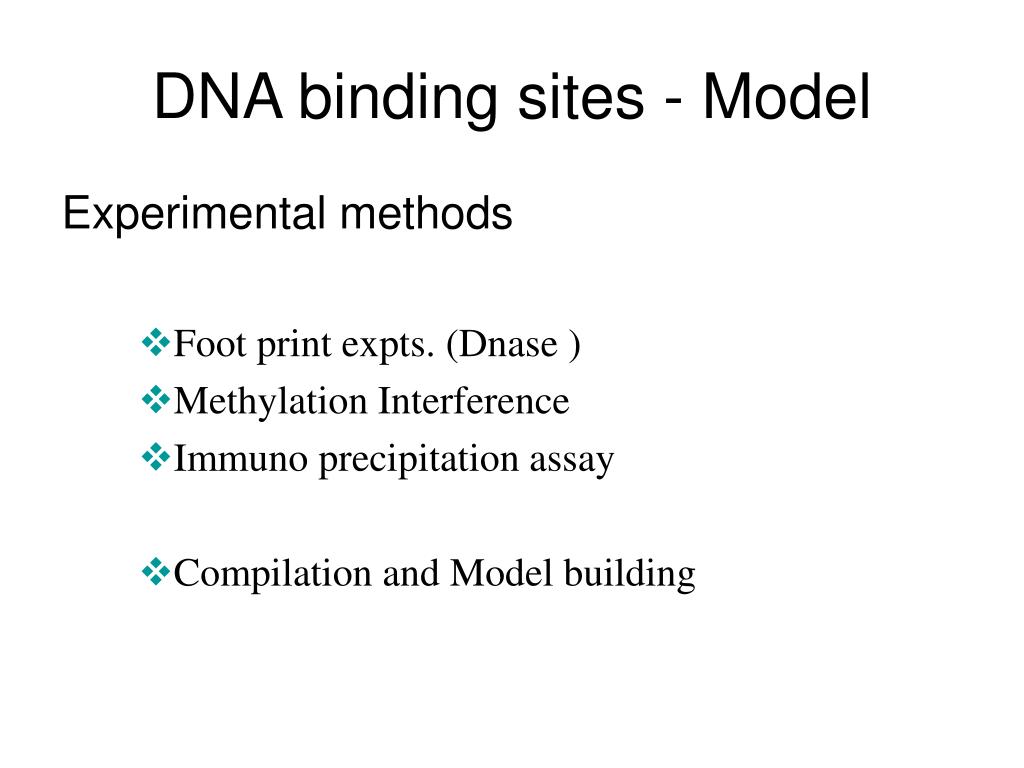 DNA binding sites - Model

Experimental methods

❖Foot print expts. (Dnase )
❖Methylation Interference
❖Immuno precipitation assay

❖Compilation and Model building